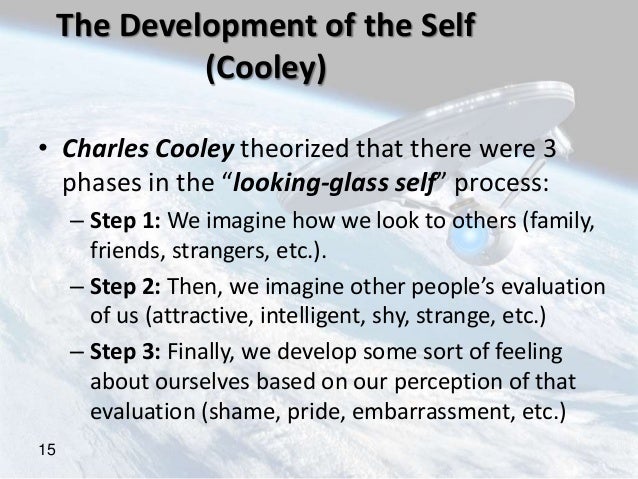 The Development of the Self
(Cooley)

• Charles Cooley theorized that there were 3 phases in the “looking-glass self” process:
– Step 1: We imagine how we look to others (family, friends, strangers, etc.).
– Step 2: Then, we imagine other people’s evaluation of us (attractive, intelligent, shy, strange, etc.)
– Step 3: Finally, we develop some sort of feeling about ourselves based on our perception of that evaluation (shame, pride, embarrassment, etc.)

15